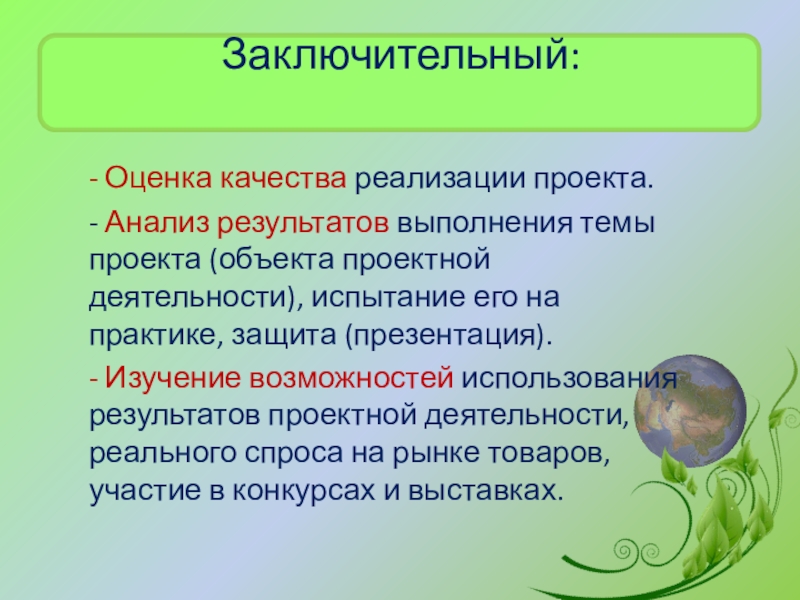 Заключительный:

- Оценка качества реализации проекта.

- Анализ результатов выполнения темы проекта (объекта проектной деятельности), испытание его на практике, защита (презентация).

- Изучение возможностей использования результатов проектной деятельности, реального спроса на рынке товаров, участие в конкурсах и выставках.